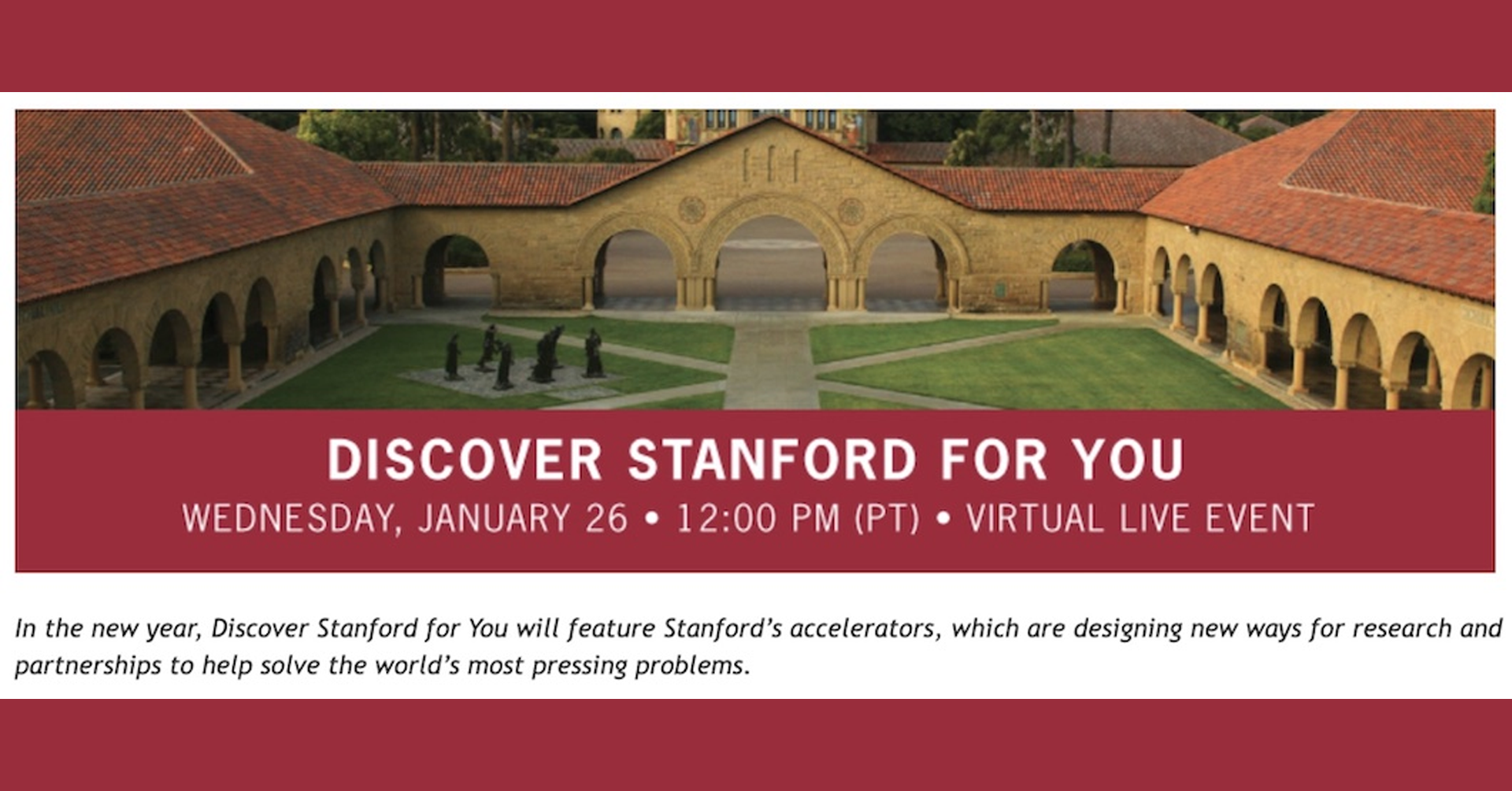 DISCOVER STANFORD FOR YOU

WEDNESDAY, JANUARY 26 • 12:00 PM (PT) • VIRTUAL LIVE EVENT

In the new year, Discover Stanford for You will feature Stanford's accelerators, which are designing new ways for research and partnerships to help solve the world's most pressing problems.